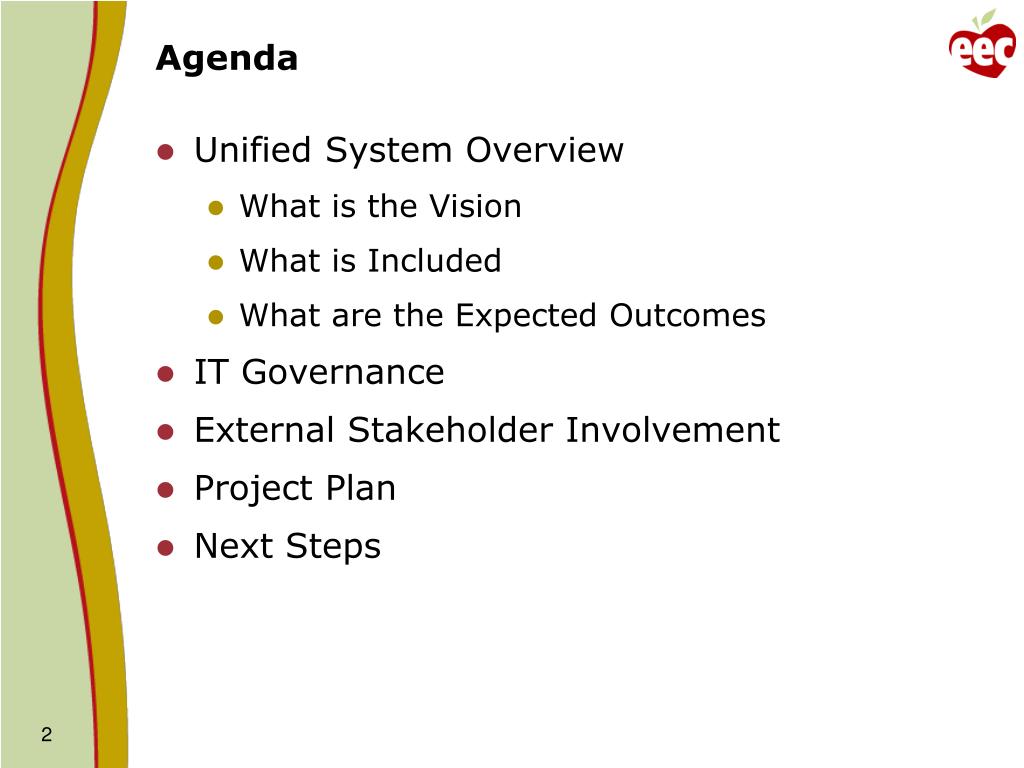 Agenda

eec

- Unified System Overview
  - What is the Vision
  - What is Included
  - What are the Expected Outcomes
- IT Governance
- External Stakeholder Involvement
- Project Plan
- Next Steps

2